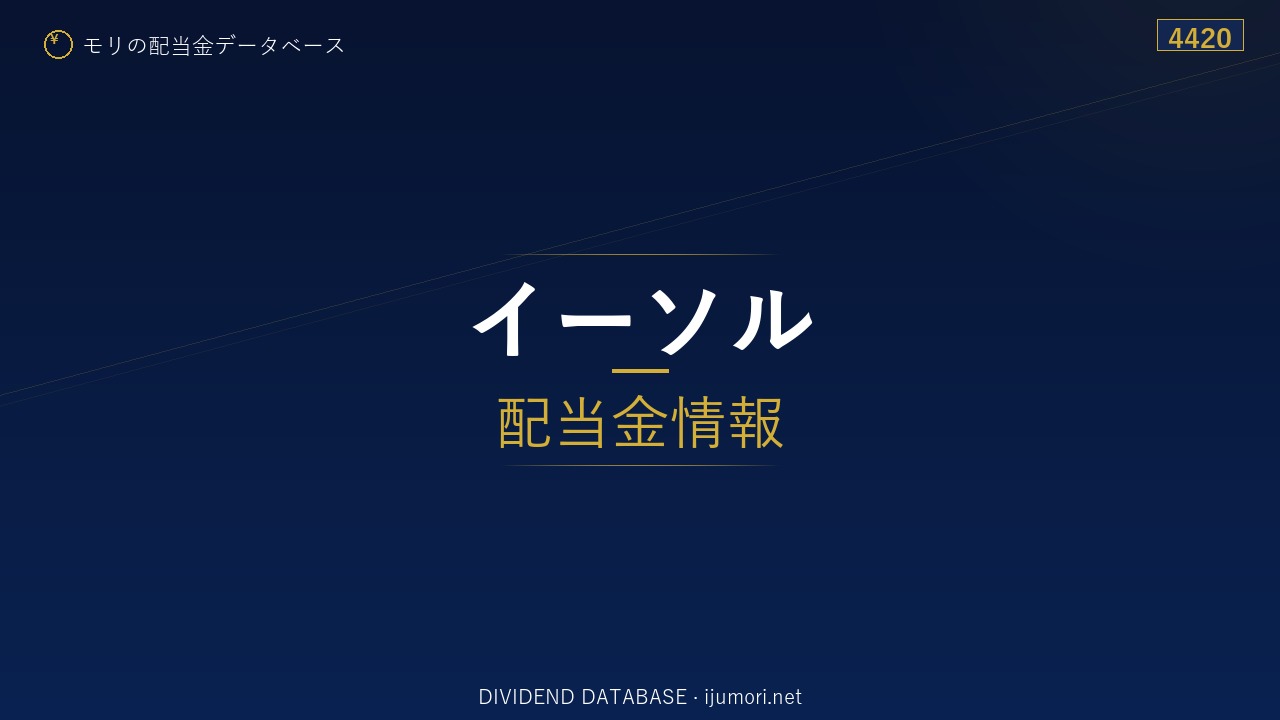 ¥ モリの配当金データベース

4420

イーソル

配当金情報

DIVIDEND DATABASE · ijumori.net